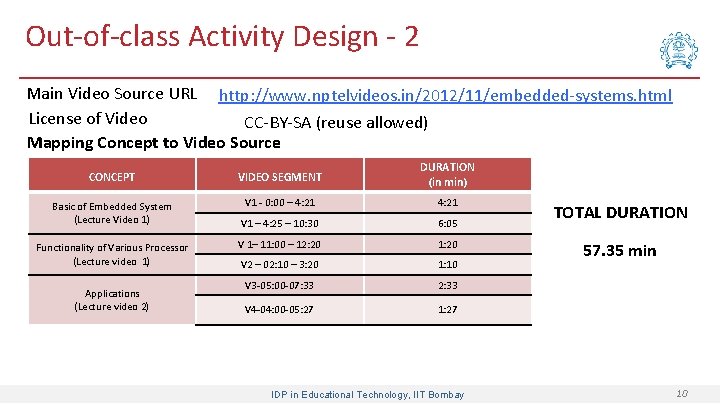 Out-of-class Activity Design - 2

Main Video Source URL http://www.nptelvideos.in/2012/11/embedded-systems.html

License of Video CC-BY-SA (reuse allowed)

Mapping Concept to Video Source

| CONCEPT | VIDEO SEGMENT | DURATION (in min) |
|---|---|---|
| Basic of Embedded System (Lecture Video 1) | V1 - 0:00 – 4:21 | 4:21 |
| | V1 – 4:25 – 10:30 | 6:05 |
| Functionality of Various Processor (Lecture video 1) | V 1– 11:00 – 12:20 | 1:20 |
| | V2 – 02:10 – 3:20 | 1:10 |
| Applications (Lecture video 2) | V3-05:00-07:33 | 2:33 |
| | V4-04:00-05:27 | 1:27 |

TOTAL DURATION

57.35 min

IDP in Educational Technology, IIT Bombay

10